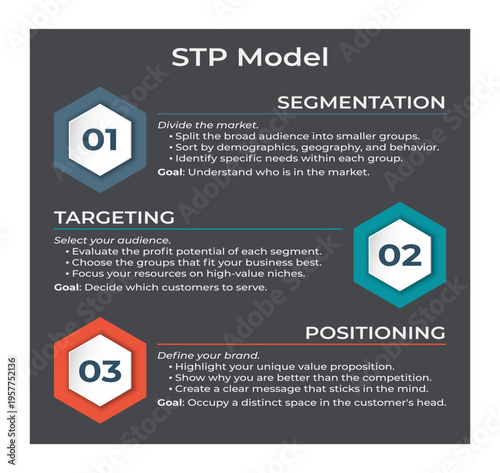 STP Model

01

SEGMENTATION

Divide the market.
• Split the broad audience into smaller groups.
• Sort by demographics, geography, and behavior.
• Identify specific needs within each group.
Goal: Understand who is in the market.

TARGETING

Select your audience.
• Evaluate the profit potential of each segment.
• Choose the groups that fit your business best.
• Focus your resources on high-value niches.
Goal: Decide which customers to serve.

02

03

POSITIONING

Define your brand.
• Highlight your unique value proposition.
• Show why you are better than the competition.
• Create a clear message that sticks in the mind.
Goal: Occupy a distinct space in the customer's head.

Adobe Stock | #1957752136